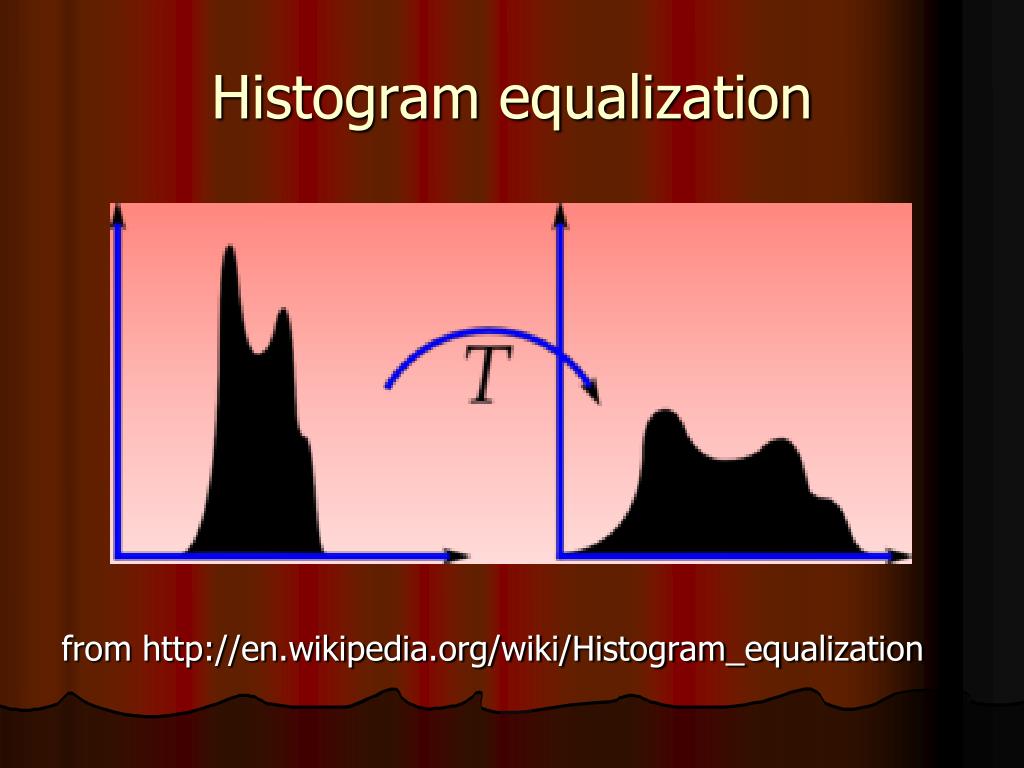 Histogram equalization

$T$

from http://en.wikipedia.org/wiki/Histogram_equalization